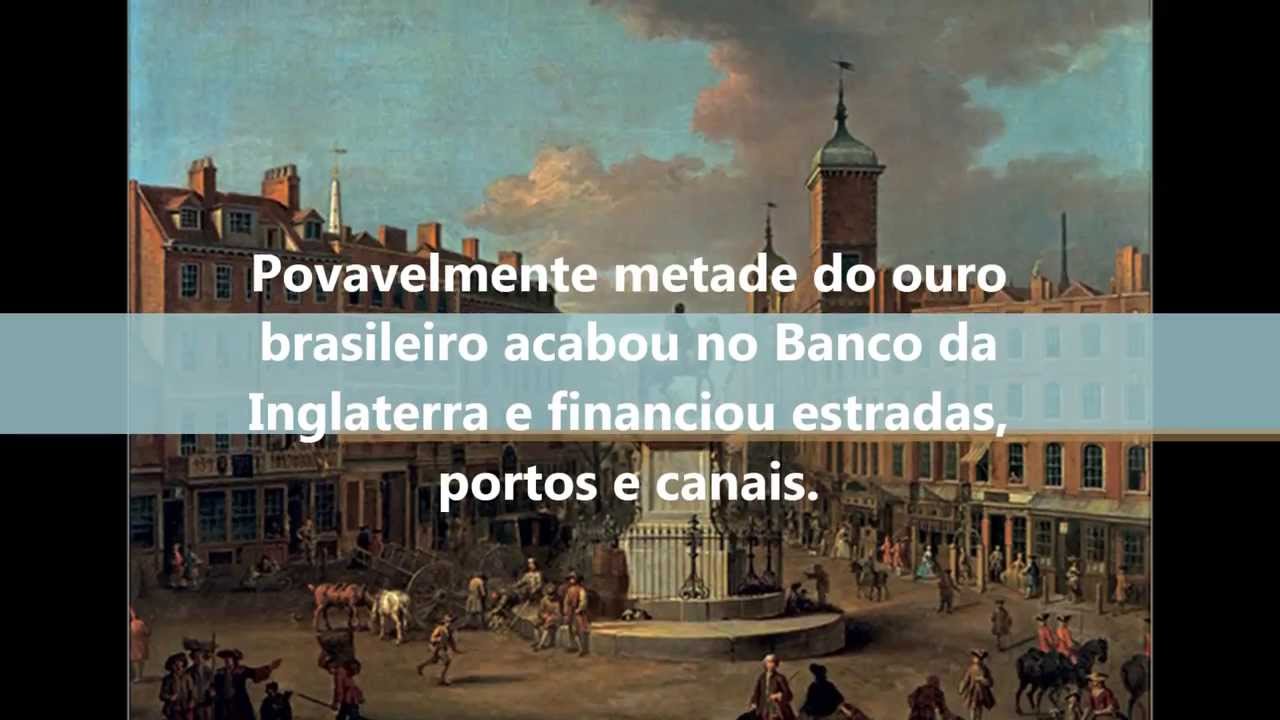 Povavelmente metade do ouro brasileiro acabou no Banco da Inglaterra e financiou estradas, portos e canais.